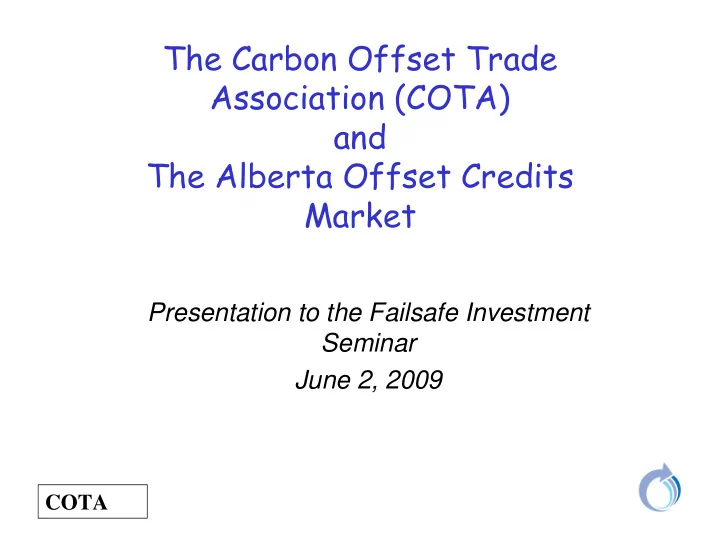 The Carbon Offset Trade Association (COTA) and The Alberta Offset Credits Market

Presentation to the Failsafe Investment Seminar

June 2, 2009

COTA